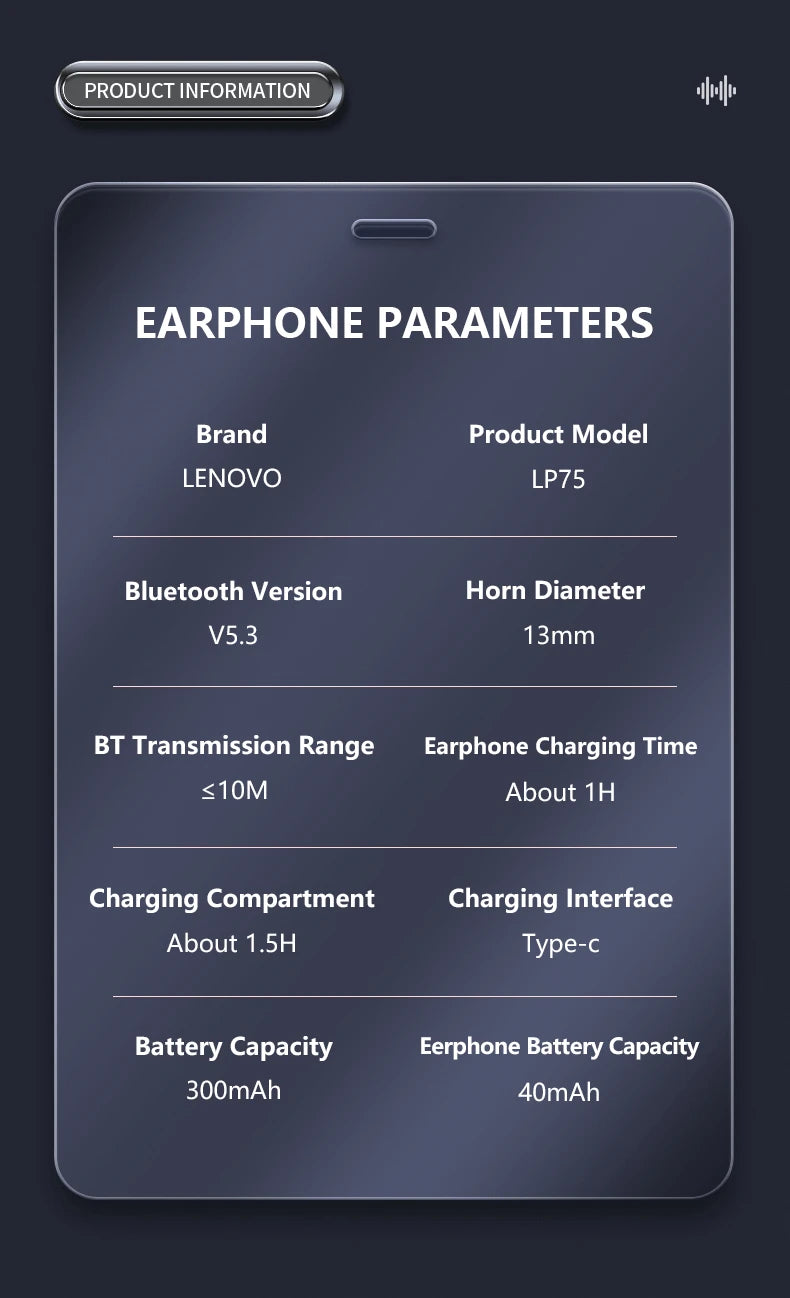 PRODUCT INFORMATION

EARPHONE PARAMETERS

Brand
LENOVO

Product Model
LP75

Bluetooth Version
V5.3

Horn Diameter
13mm

BT Transmission Range
≤10M

Earphone Charging Time
About 1H

Charging Compartment
About 1.5H

Charging Interface
Type-c

Battery Capacity
300mAh

Eerphone Battery Capacity
40mAh